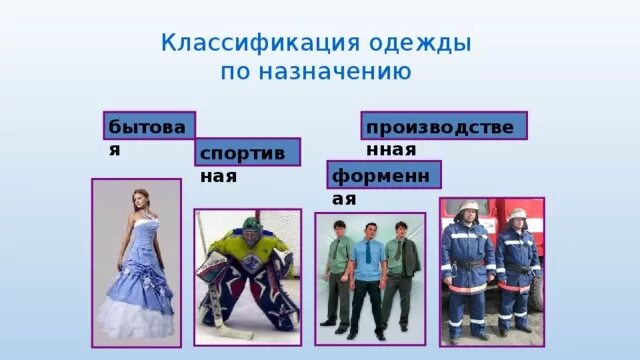 Классификация одежды по назначению

бытовая

спортивная

производственная

форменная